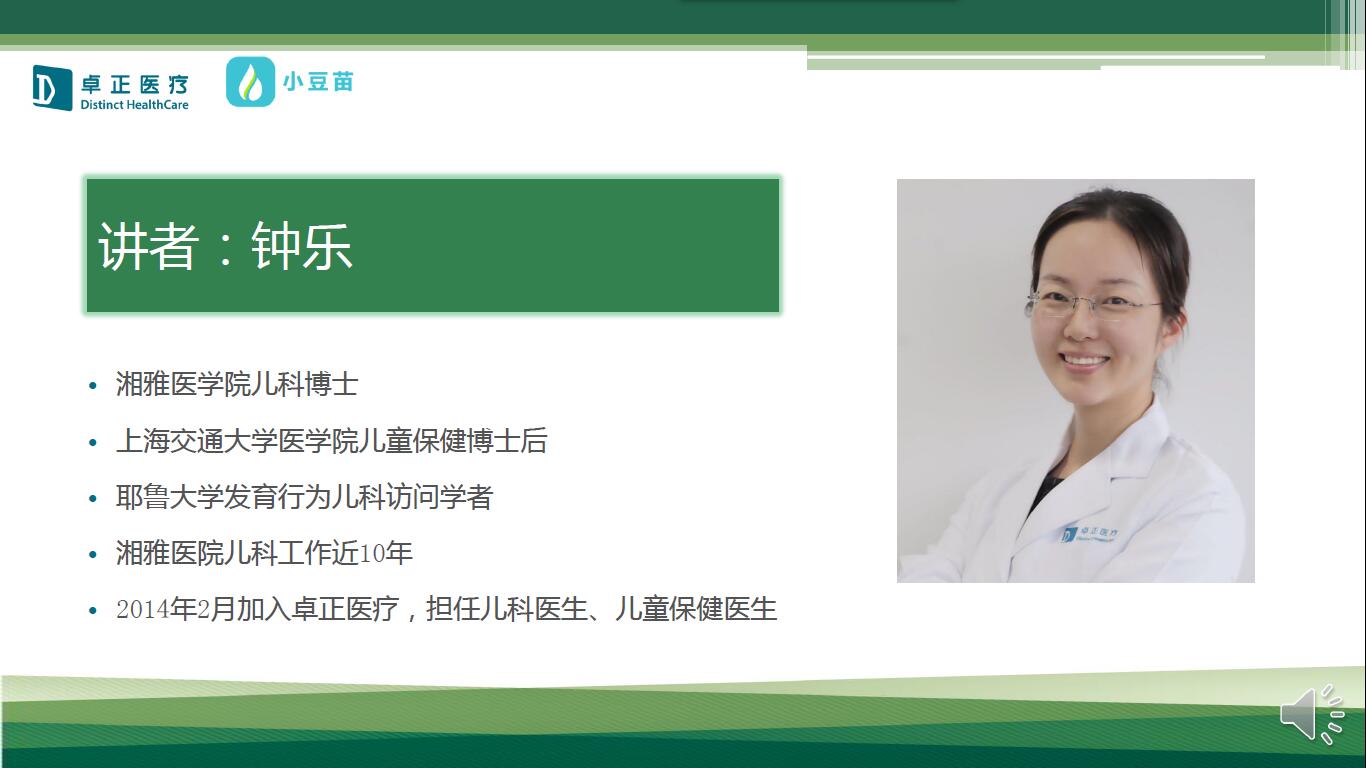 卓正医疗
Distinct HealthCare

小豆苗

讲者：钟乐

• 湘雅医学院儿科博士
• 上海交通大学医学院儿童保健博士后
• 耶鲁大学发育行为儿科访问学者
• 湘雅医院儿科工作近10年
• 2014年2月加入卓正医疗，担任儿科医生、儿童保健医生

卓正医疗